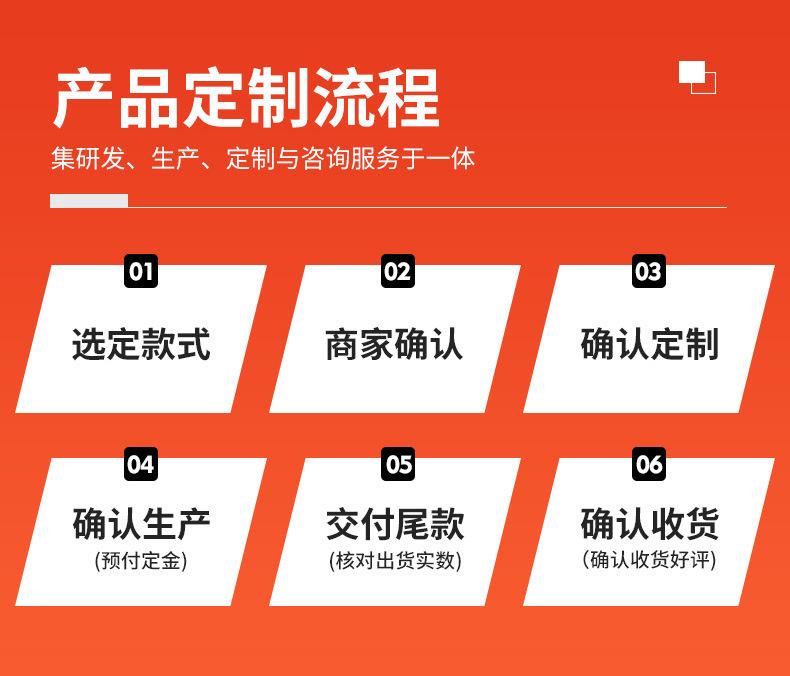 产品定制流程

集研发、生产、定制与咨询服务于一体

01
选定款式

02
商家确认

03
确认定制

04
确认生产
(预付定金)

05
交付尾款
(核对出货实数)

06
确认收货
(确认收货好评)